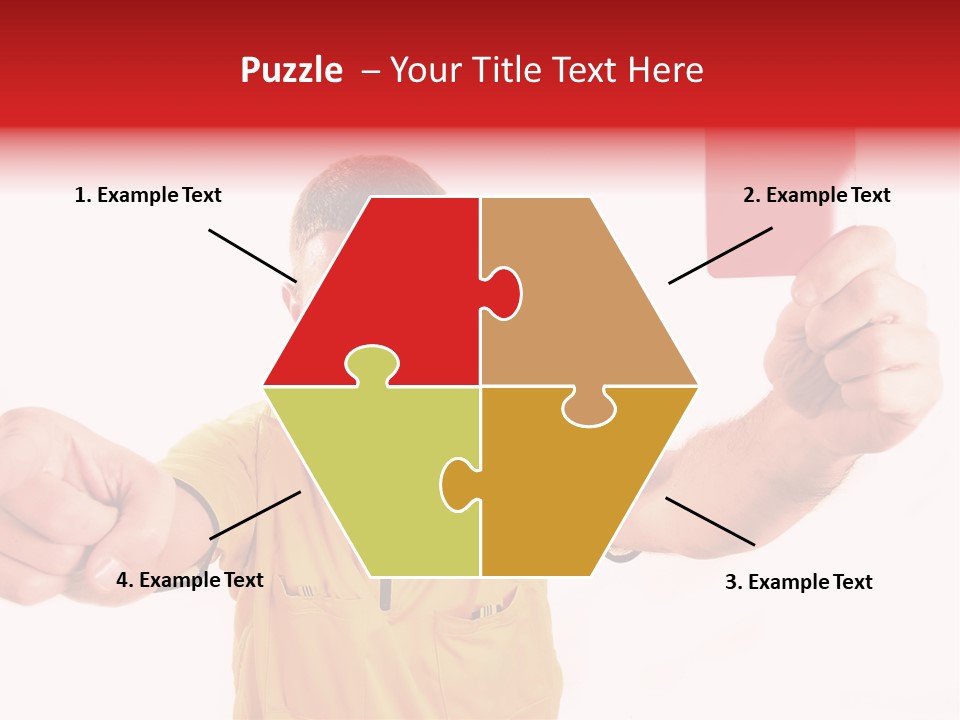 Puzzle – Your Title Text Here

1. Example Text

2. Example Text

4. Example Text

3. Example Text